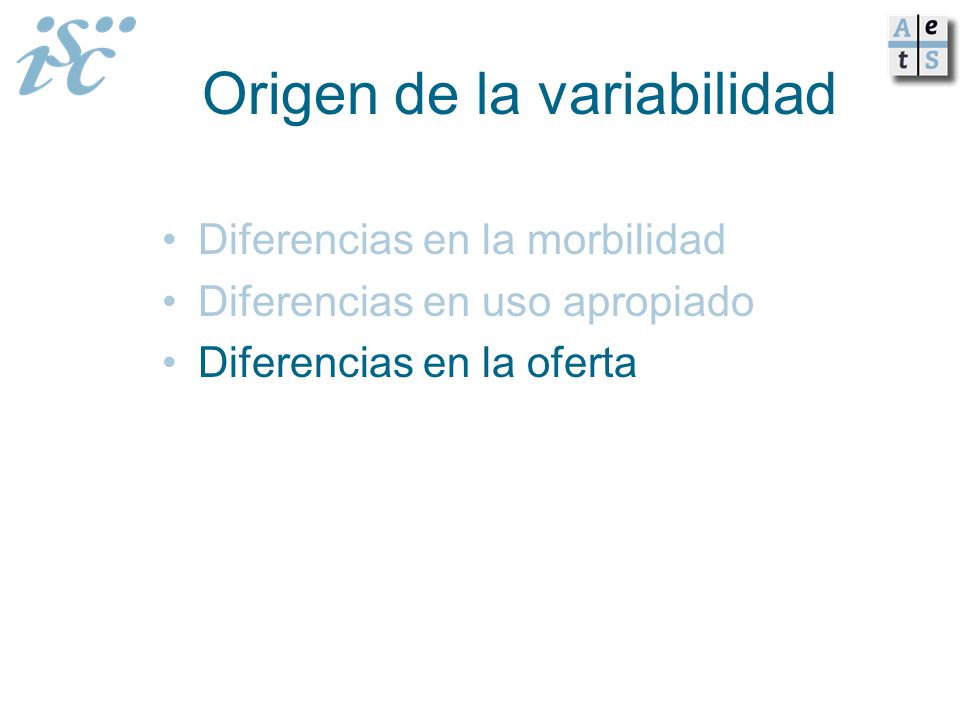 isc

A e
t S

Origen de la variabilidad

• Diferencias en la morbilidad
• Diferencias en uso apropiado
• Diferencias en la oferta